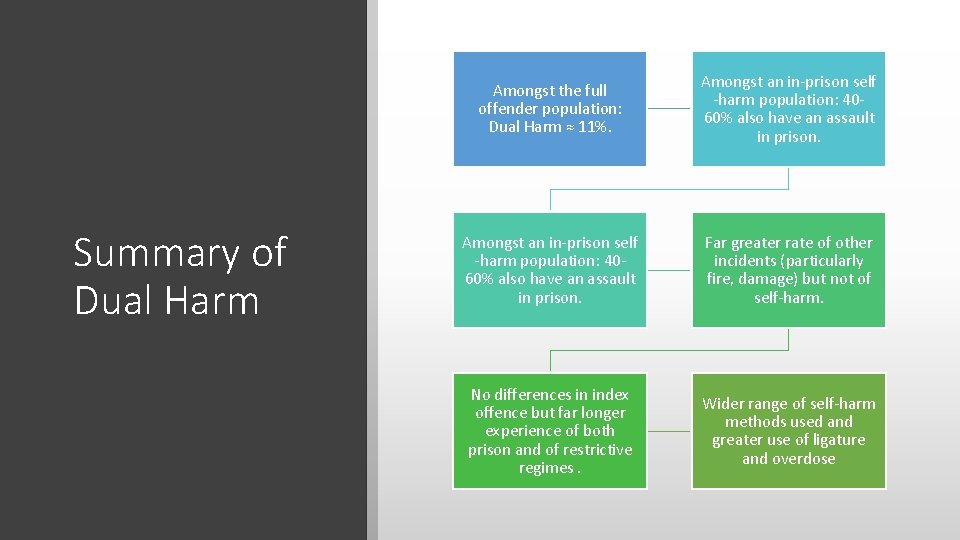 Summary of Dual Harm

Amongst the full offender population: Dual Harm ≈ 11%.

Amongst an in-prison self -harm population: 40-60% also have an assault in prison.

Amongst an in-prison self -harm population: 40-60% also have an assault in prison.

Far greater rate of other incidents (particularly fire, damage) but not of self-harm.

No differences in index offence but far longer experience of both prison and of restrictive regimes .

Wider range of self-harm methods used and greater use of ligature and overdose